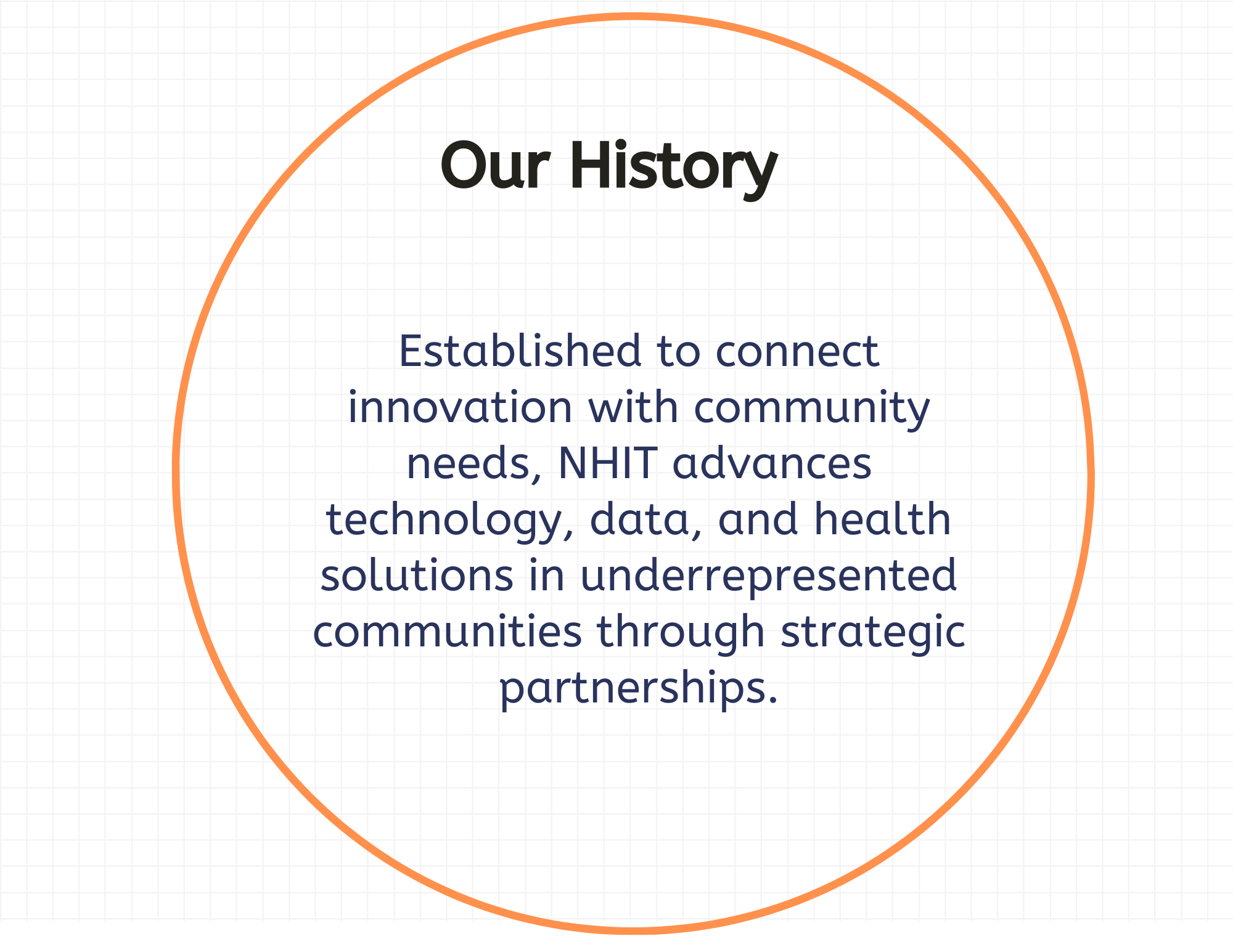 Our History

Established to connect innovation with community needs, NHIT advances technology, data, and health solutions in underrepresented communities through strategic partnerships.